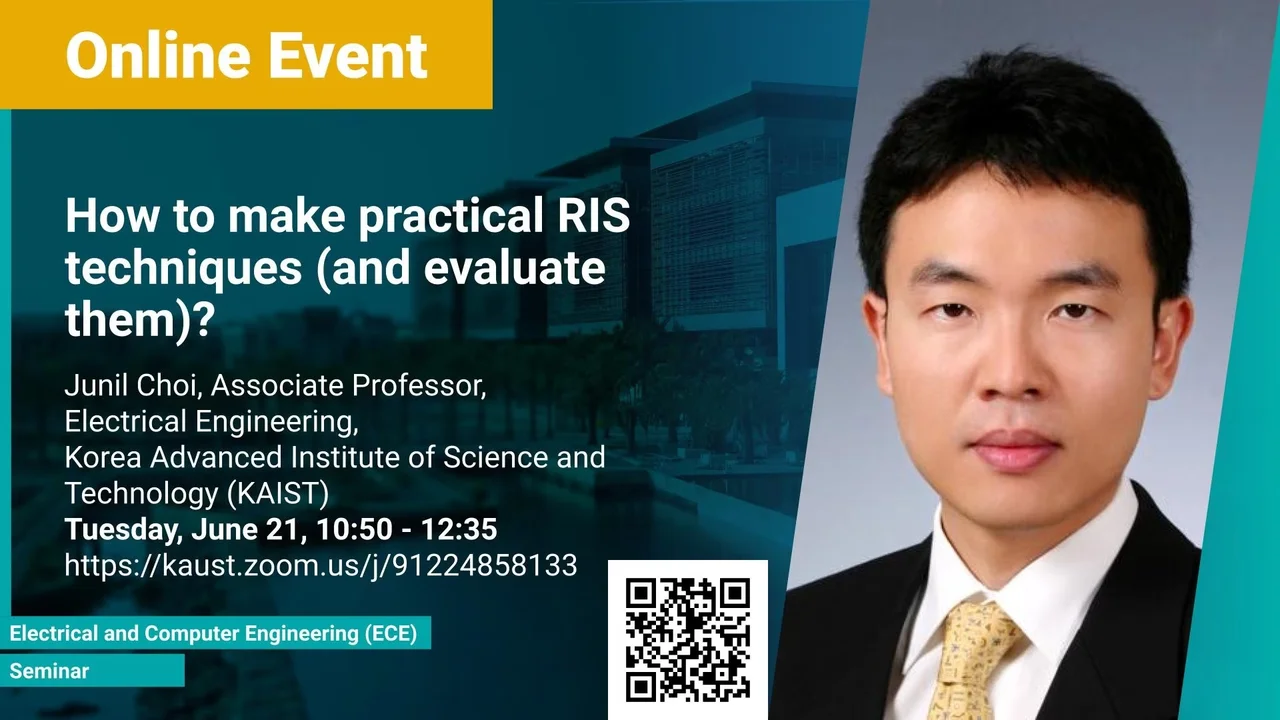 Online Event

How to make practical RIS techniques (and evaluate them)?

Junil Choi, Associate Professor, Electrical Engineering, Korea Advanced Institute of Science and Technology (KAIST)
Tuesday, June 21, 10:50 - 12:35
https://kaust.zoom.us/j/91224858133

Electrical and Computer Engineering (ECE)
Seminar